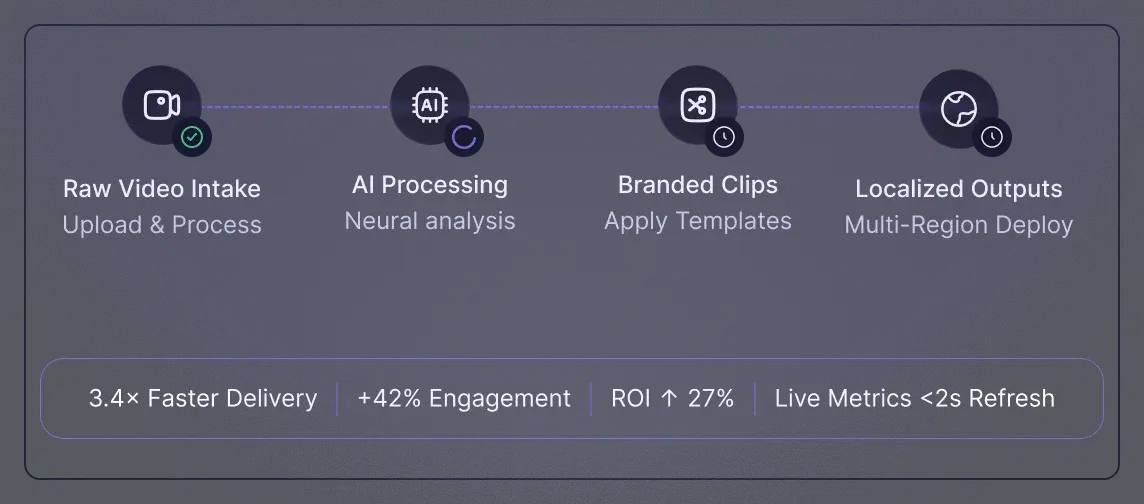 AI

Raw Video Intake
Upload & Process

AI Processing
Neural analysis

Branded Clips
Apply Templates

Localized Outputs
Multi-Region Deploy

3.4× Faster Delivery | +42% Engagement | ROI ↑ 27% | Live Metrics <2s Refresh